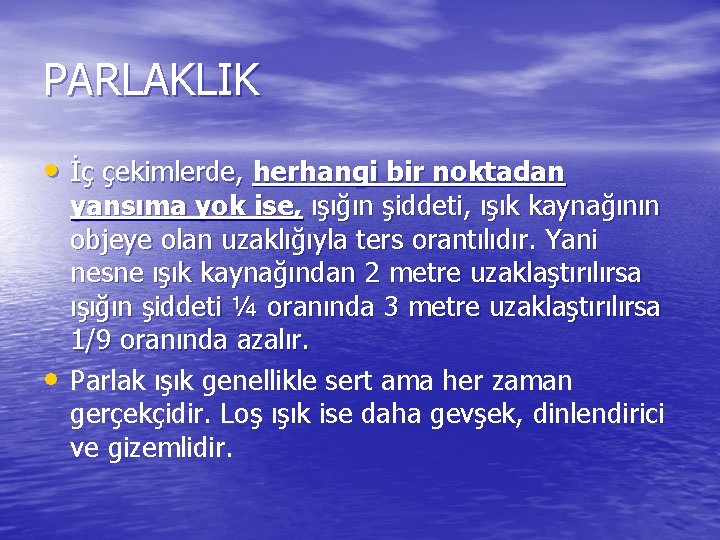 PARLAKLIK

• İç çekimlerde, herhangi bir noktadan yansıma yok ise, ışığın şiddeti, ışık kaynağının objeye olan uzaklığıyla ters orantılıdır. Yani nesne ışık kaynağından 2 metre uzaklaştırılırsa ışığın şiddeti ¼ oranında 3 metre uzaklaştırılırsa 1/9 oranında azalır.

• Parlak ışık genellikle sert ama her zaman gerçekçidir. Loş ışık ise daha gevşek, dinlendirici ve gizemlidir.